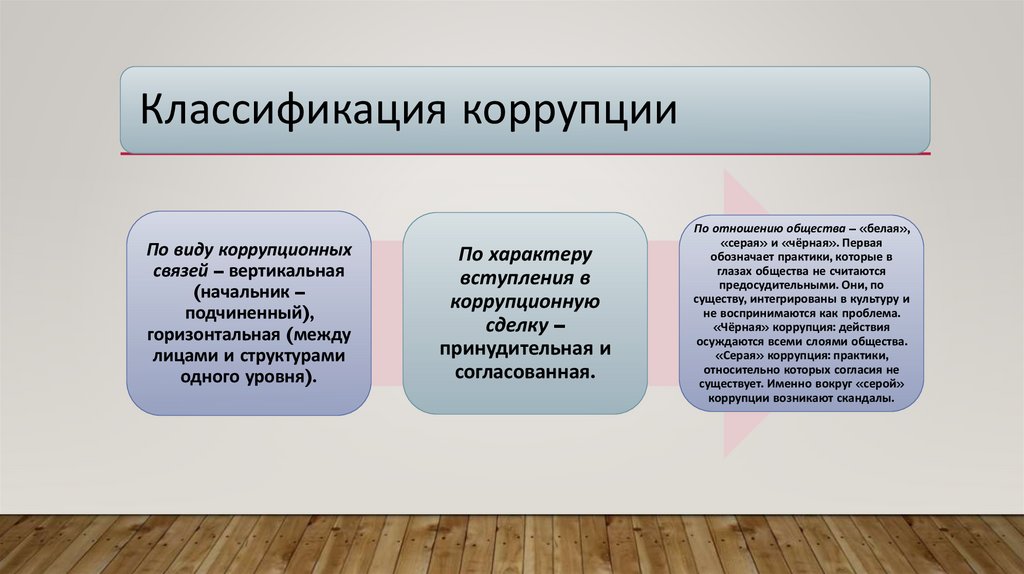 Классификация коррупции

По виду коррупционных связей – вертикальная (начальник – подчиненный), горизонтальная (между лицами и структурами одного уровня).

По характеру вступления в коррупционную сделку – принудительная и согласованная.

По отношению общества – «белая», «серая» и «чёрная». Первая обозначает практики, которые в глазах общества не считаются предосудительными. Они, по существу, интегрированы в культуру и не воспринимаются как проблема. «Чёрная» коррупция: действия осуждаются всеми слоями общества. «Серая» коррупция: практики, относительно которых согласия не существует. Именно вокруг «серой» коррупции возникают скандалы.